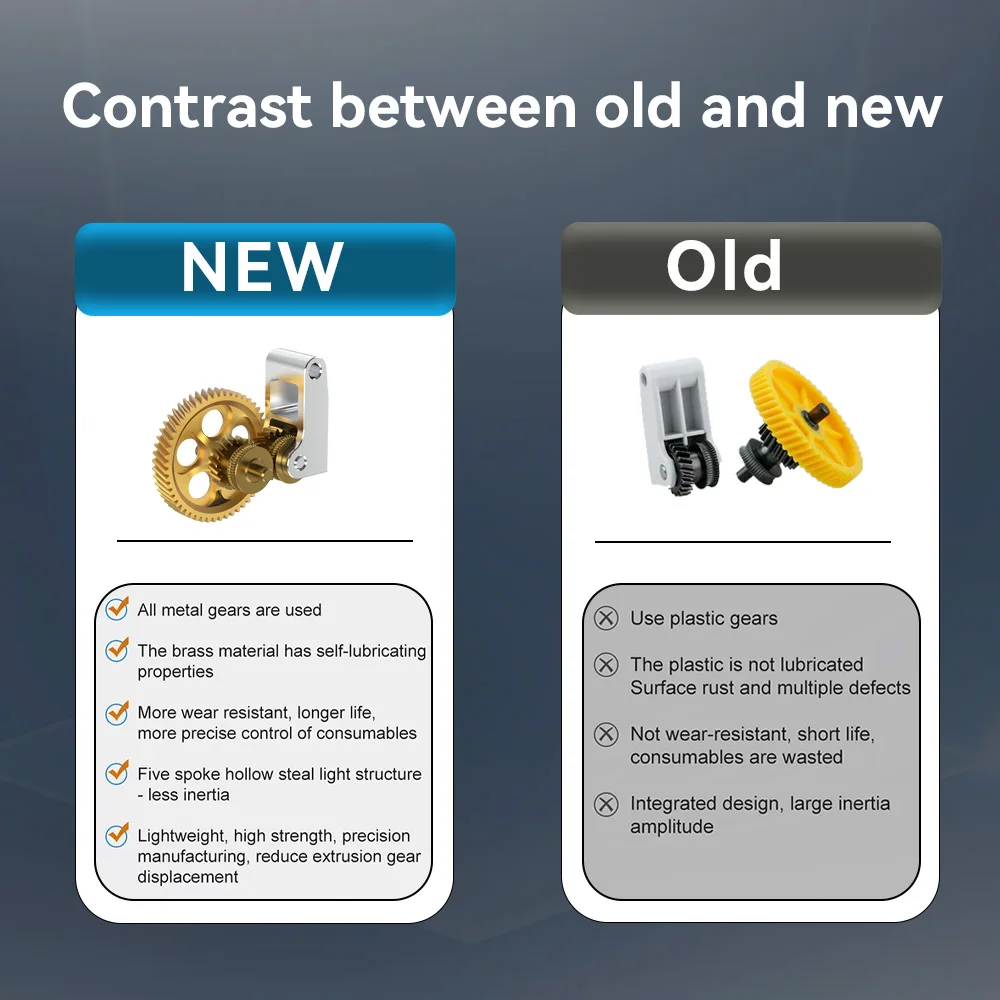 Contrast between old and new

NEW

All metal gears are used

The brass material has self-lubricating properties

More wear resistant, longer life, more precise control of consumables

Five spoke hollow steal light structure - less inertia

Lightweight, high strength, precision manufacturing, reduce extrusion gear displacement

Old

Use plastic gears

The plastic is not lubricated
Surface rust and multiple defects

Not wear-resistant, short life, consumables are wasted

Integrated design, large inertia amplitude